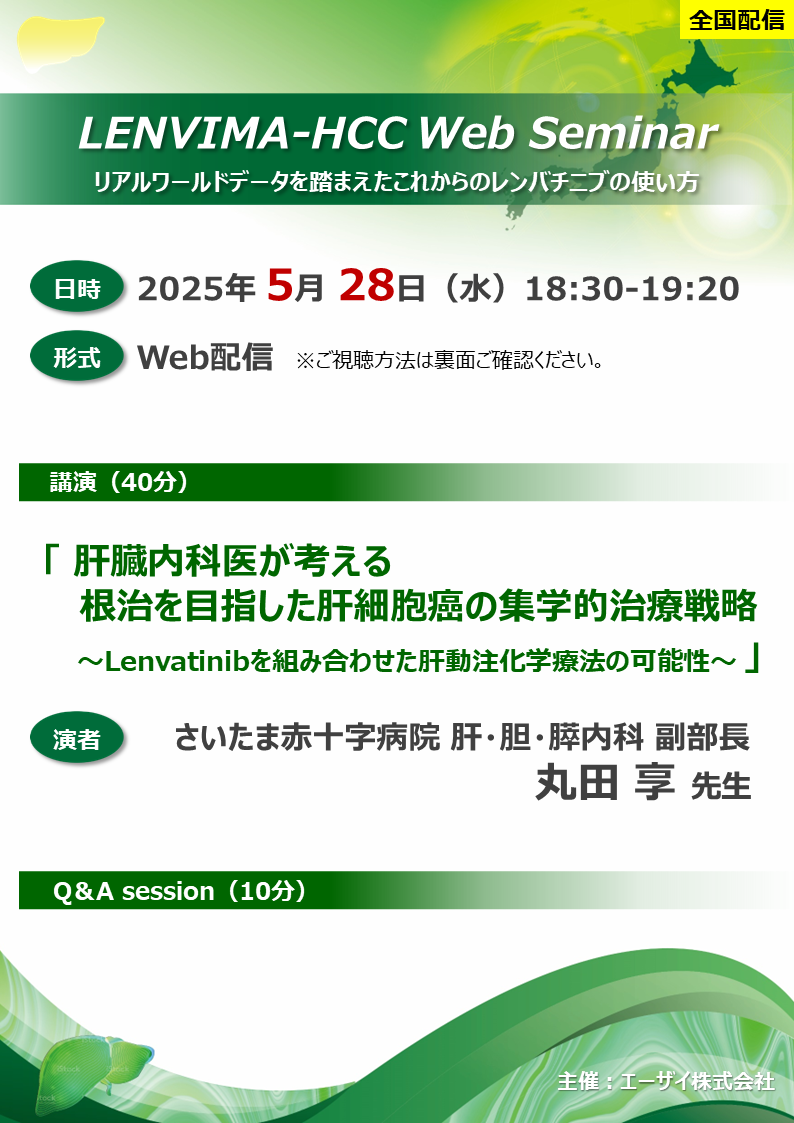 全国配信

LENVIMA-HCC Web Seminar

リアルワールドデータを踏まえたこれからのレンバチニブの使い方

日時 2025年 5月 28日（水）18:30-19:20

形式 Web配信 ※ご視聴方法は裏面ご確認ください。

講演（40分）

「 肝臓内科医が考える
根治を目指した肝細胞癌の集学的治療戦略
～Lenvatinibを組み合わせた肝動注化学療法の可能性～ 」

演者 さいたま赤十字病院 肝･胆･膵内科 副部長
丸田 享 先生

Q&A session（10分）

主催：エーザイ株式会社